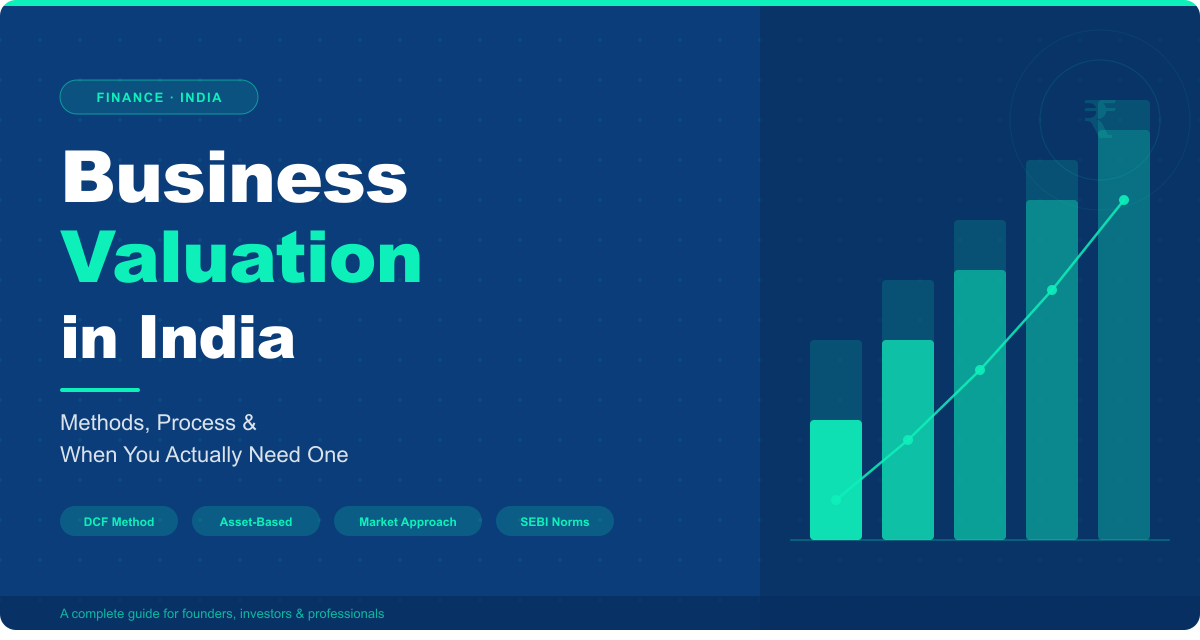 FINANCE · INDIA

Business Valuation in India

Methods, Process & When You Actually Need One

DCF Method

Asset-Based

Market Approach

SEBI Norms

₹

A complete guide for founders, investors & professionals